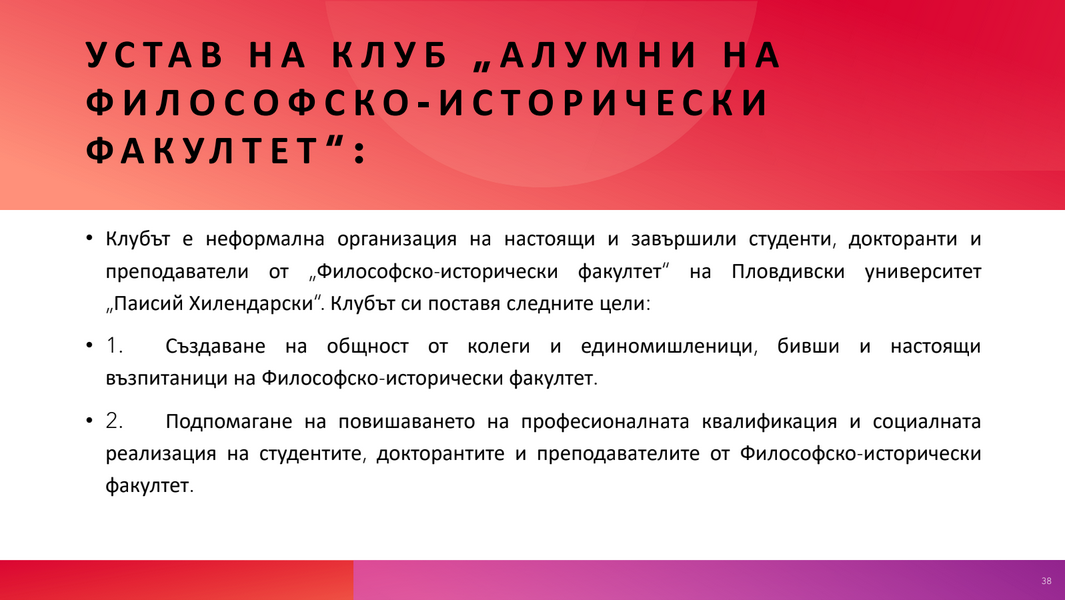 УСТАВ НА КЛУБ „АЛУМНИ НА ФИЛОСОФСКО-ИСТОРИЧЕСКИ ФАКУЛТЕТ“:

• Клубът е неформална организация на настоящи и завършили студенти, докторанти и преподаватели от „Философско-исторически факултет“ на Пловдивски университет „Паисий Хилендарски“. Клубът си поставя следните цели:

• 1. Създаване на общност от колеги и единомишленици, бивши и настоящи възпитаници на Философско-исторически факултет.

• 2. Подпомагане на повишаването на професионалната квалификация и социалната реализация на студентите, докторантите и преподавателите от Философско-исторически факултет.

38